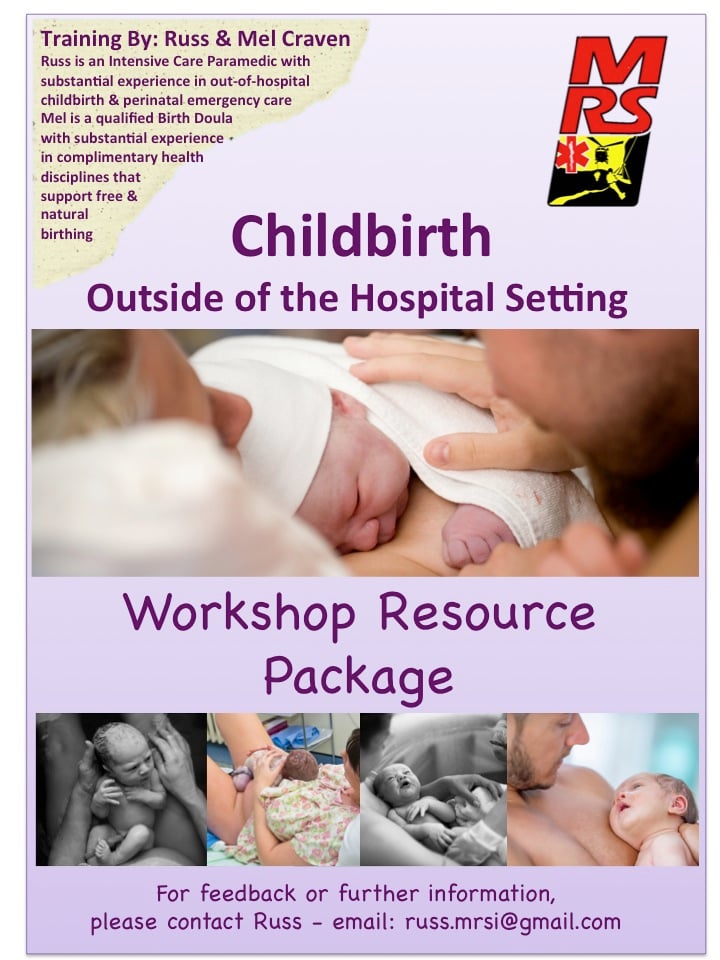 Training By: Russ & Mel Craven
Russ is an Intensive Care Paramedic with substantial experience in out-of-hospital childbirth & perinatal emergency care
Mel is a qualified Birth Doula with substantial experience in complimentary health disciplines that support free & natural birthing

MRS

Childbirth
Outside of the Hospital Setting

Workshop Resource Package

For feedback or further information, please contact Russ - email: russ.mrsi@gmail.com